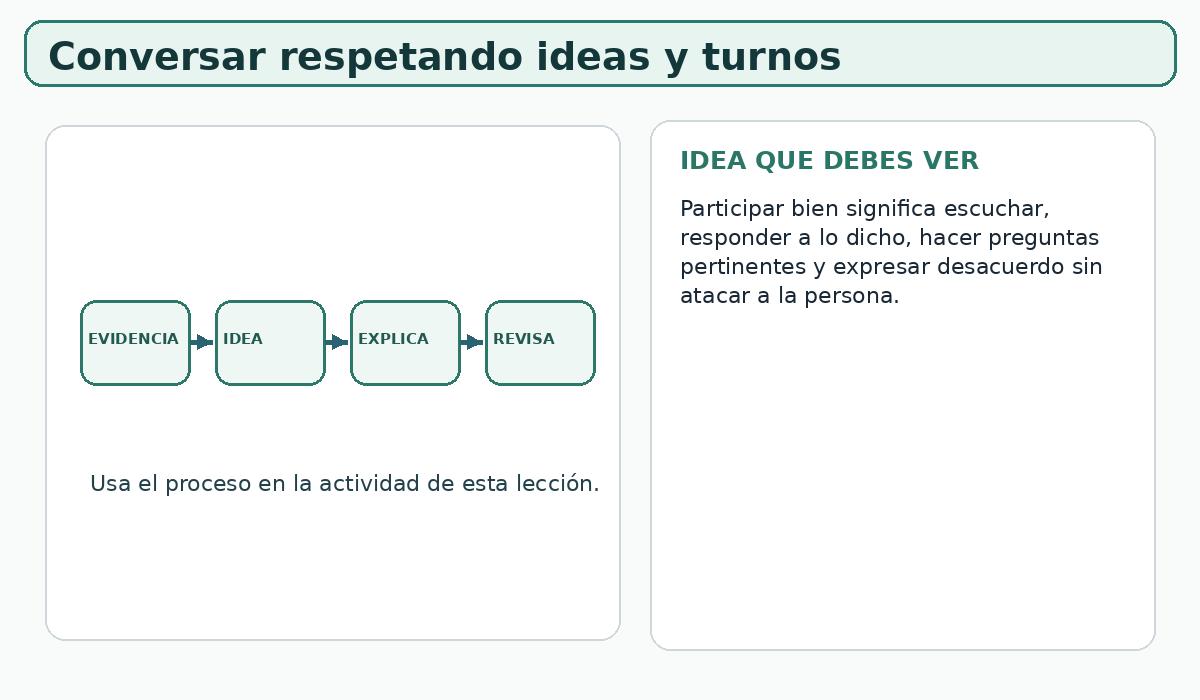 Conversar respetando ideas y turnos

EVIDENCIA
IDEA
EXPLICA
REVISA

Usa el proceso en la actividad de esta lección.

IDEA QUE DEBES VER

Participar bien significa escuchar, responder a lo dicho, hacer preguntas pertinentes y expresar desacuerdo sin atacar a la persona.